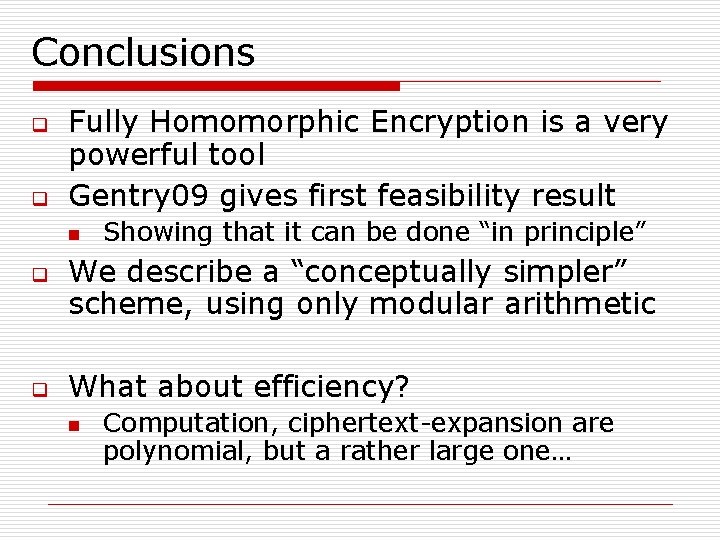 Conclusions

Fully Homomorphic Encryption is a very powerful tool

Gentry09 gives first feasibility result

Showing that it can be done “in principle”

We describe a “conceptually simpler” scheme, using only modular arithmetic

What about efficiency?

Computation, ciphertext-expansion are polynomial, but a rather large one…